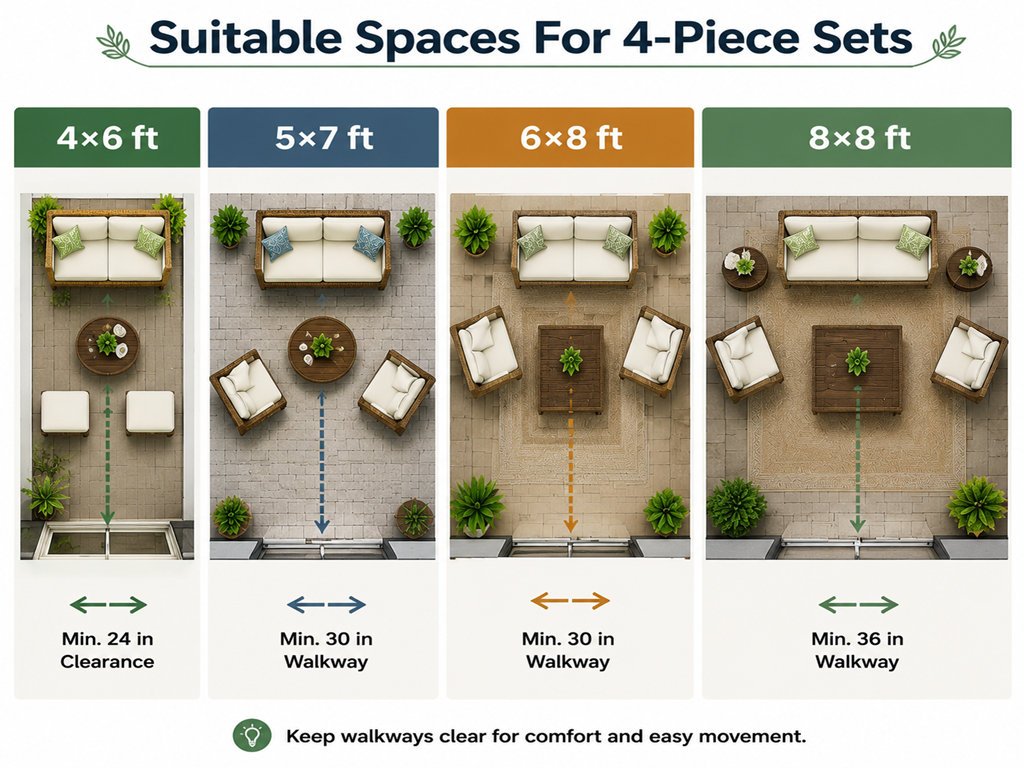 Suitable Spaces For 4-Piece Sets

4×6 ft

Min. 24 in
Clearance

5×7 ft

Min. 30 in
Walkway

6×8 ft

Min. 30 in
Walkway

8×8 ft

Min. 36 in
Walkway

Keep walkways clear for comfort and easy movement.